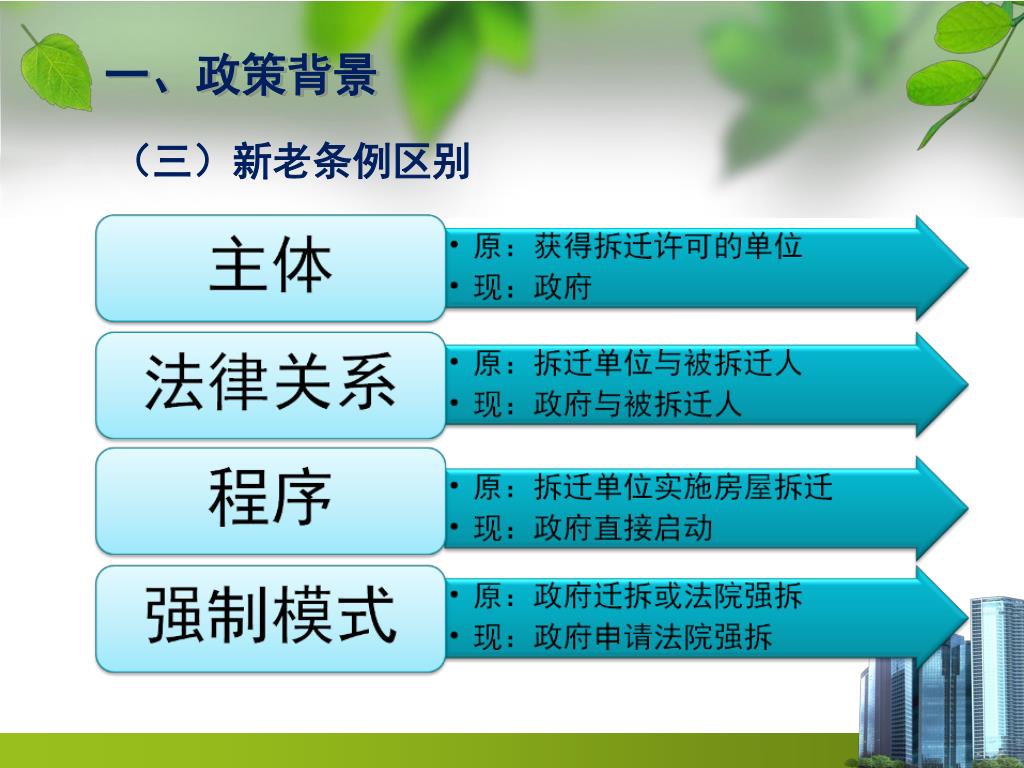 一、政策背景

（三）新老条例区别

主体

• 原：获得拆迁许可的单位
• 现：政府

法律关系

• 原：拆迁单位与被拆迁人
• 现：政府与被拆迁人

程序

• 原：拆迁单位实施房屋拆迁
• 现：政府直接启动

强制模式

• 原：政府迁拆或法院强拆
• 现：政府申请法院强拆